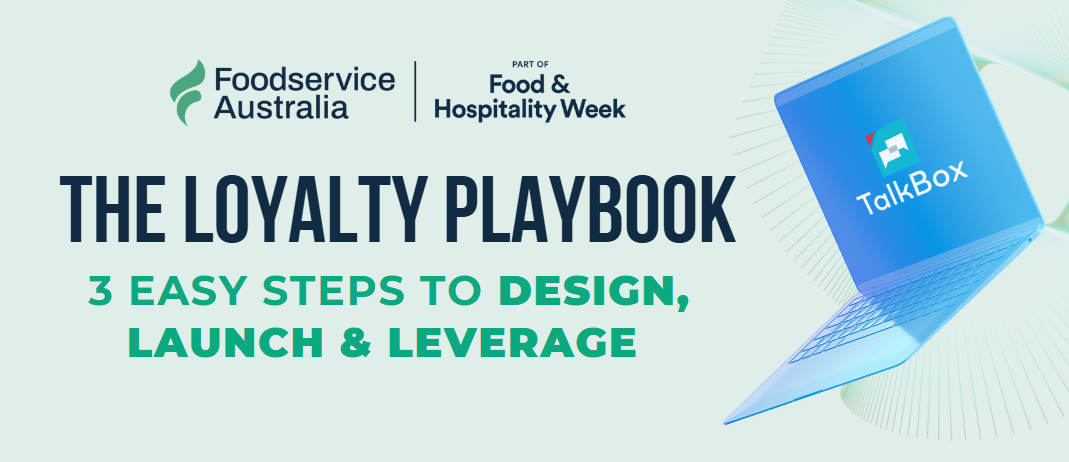 Foodservice Australia

PART OF
Food & Hospitality Week

THE LOYALTY PLAYBOOK

3 EASY STEPS TO DESIGN, LAUNCH & LEVERAGE

TalkBox